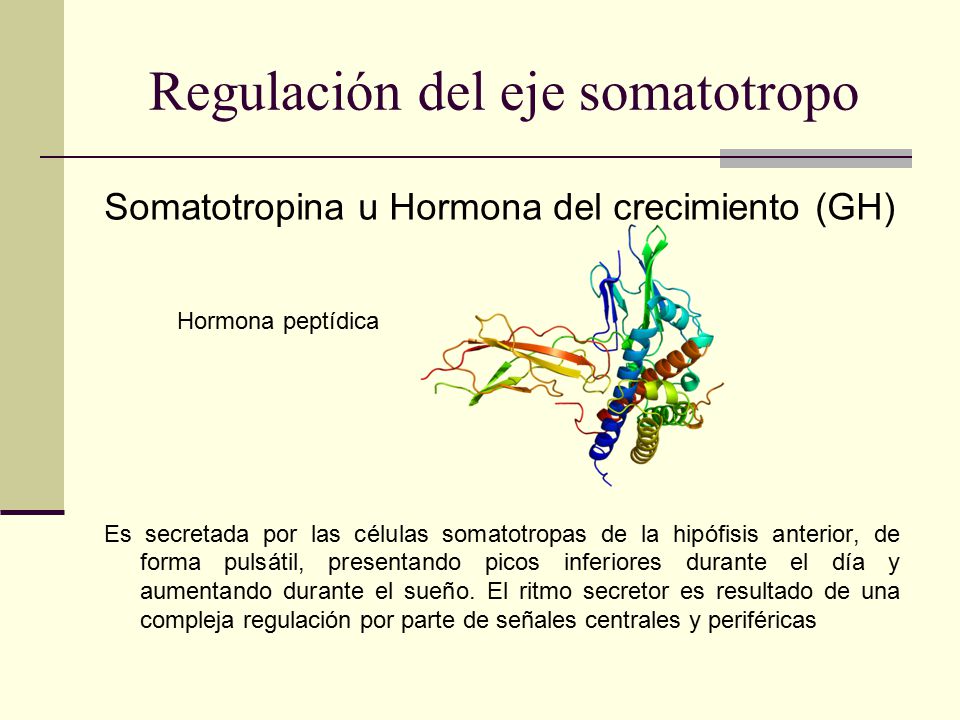 Regulación del eje somatotropo

Somatotropina u Hormona del crecimiento (GH)

Hormona peptídica

Es secretada por las células somatotropas de la hipófisis anterior, de forma pulsátil, presentando picos inferiores durante el día y aumentando durante el sueño. El ritmo secretor es resultado de una compleja regulación por parte de señales centrales y periféricas